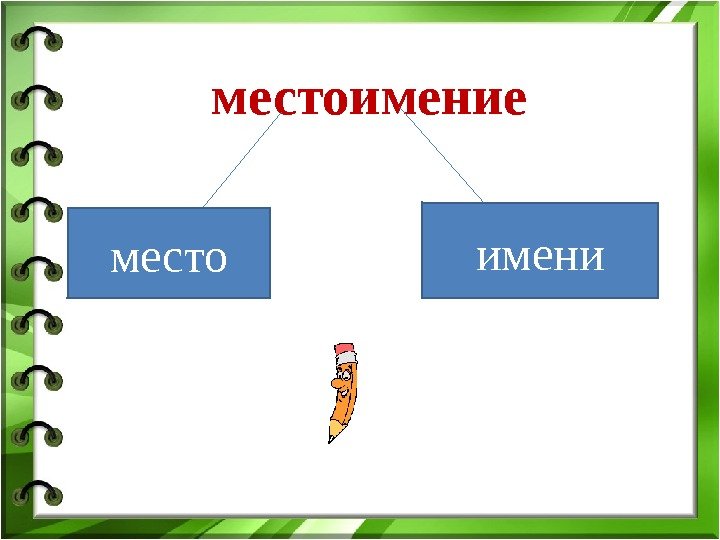 местоимение

место

имени